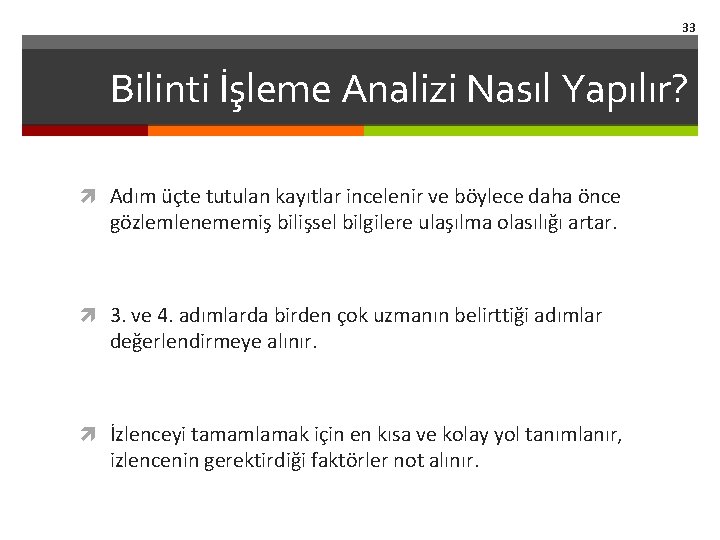 33

Bilinti İşleme Analizi Nasıl Yapılır?

Adım üçte tutulan kayıtlar incelenir ve böylece daha önce gözlemlenememiş bilişsel bilgilere ulaşılma olasılığı artar.

3. ve 4. adımlarda birden çok uzmanın belirttiği adımlar değerlendirmeye alınır.

İzlenceyi tamamlamak için en kısa ve kolay yol tanımlanır, izlencenin gerektirdiği faktörler not alınır.